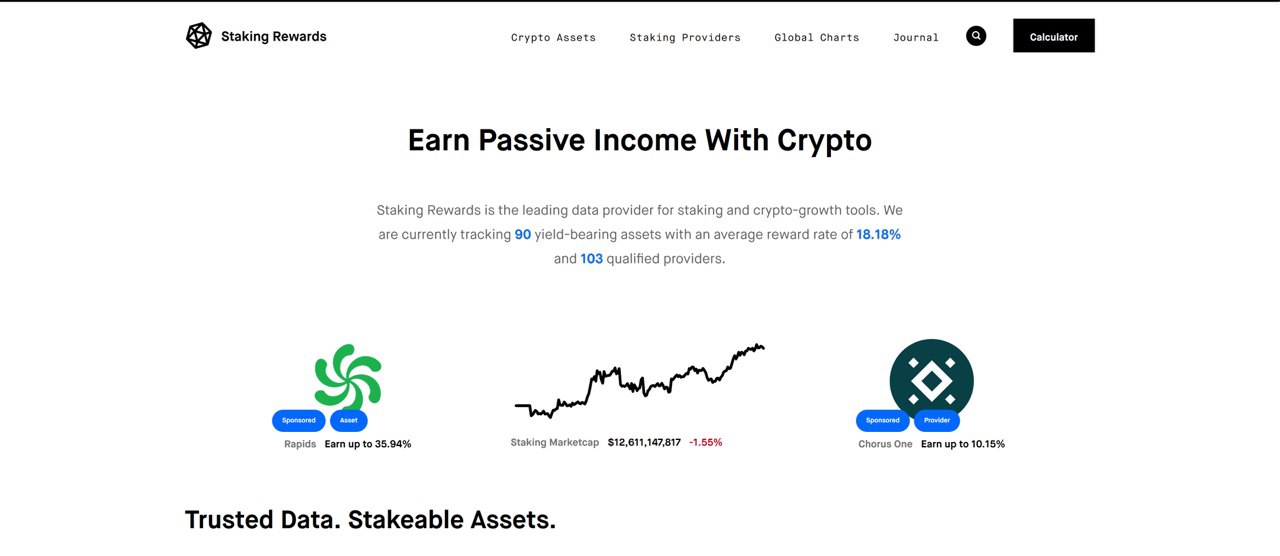 Staking Rewards

Crypto Assets Staking Providers Global Charts Journal Calculator

Earn Passive Income With Crypto

Staking Rewards is the leading data provider for staking and crypto-growth tools. We are currently tracking 90 yield-bearing assets with an average reward rate of 18.18% and 103 qualified providers.

Sponsored Asset

Rapids Earn up to 35.94%

Staking Marketcap $12,611,147,817 -1.55%

Sponsored Provider

Chorus One Earn up to 10.15%

Trusted Data. Stakeable Assets.